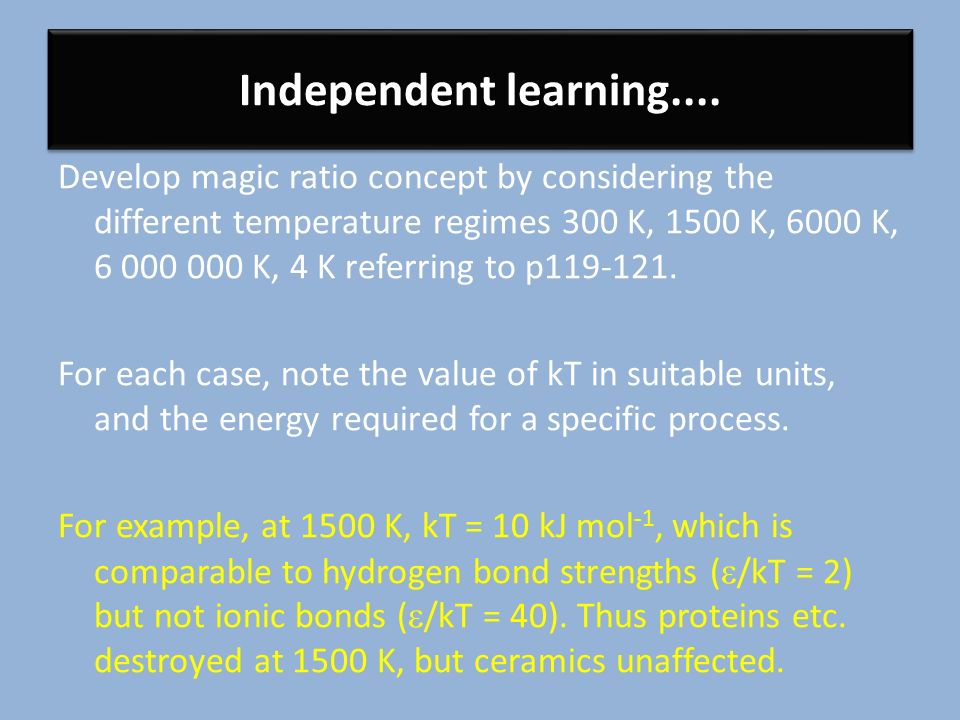 Independent learning....

Develop magic ratio concept by considering the different temperature regimes 300 K, 1500 K, 6000 K, 6 000 000 K, 4 K referring to p119-121.

For each case, note the value of kT in suitable units, and the energy required for a specific process.

For example, at 1500 K, kT = 10 kJ mol$^{-1}$, which is comparable to hydrogen bond strengths ($\varepsilon$/kT = 2) but not ionic bonds ($\varepsilon$/kT = 40). Thus proteins etc. destroyed at 1500 K, but ceramics unaffected.